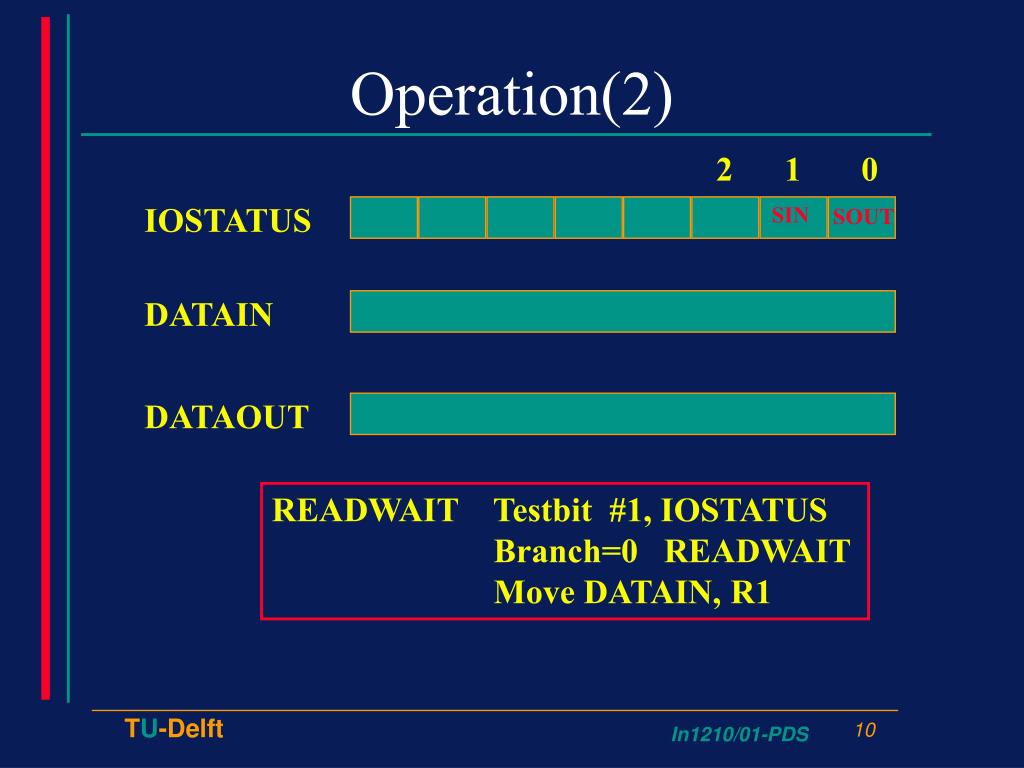 Operation(2)

2 1 0

IOSTATUS

SIN SOUT

DATAIN

DATAOUT

READWAIT Testbit #1, IOSTATUS
Branch=0 READWAIT
Move DATAIN, R1

TU-Delft

In1210/01-PDS

10